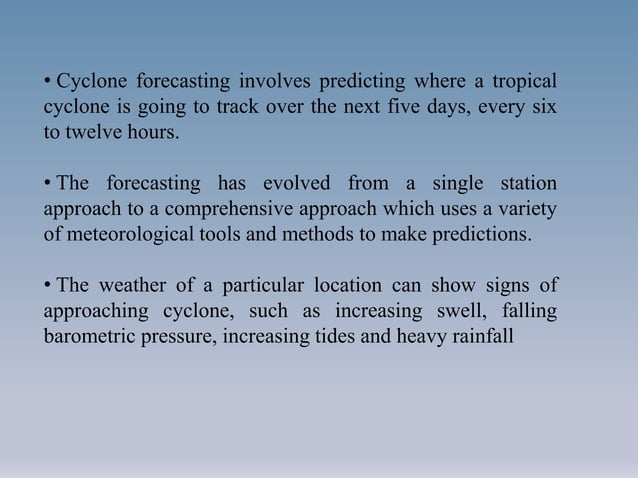 • Cyclone forecasting involves predicting where a tropical cyclone is going to track over the next five days, every six to twelve hours.

• The forecasting has evolved from a single station approach to a comprehensive approach which uses a variety of meteorological tools and methods to make predictions.

• The weather of a particular location can show signs of approaching cyclone, such as increasing swell, falling barometric pressure, increasing tides and heavy rainfall